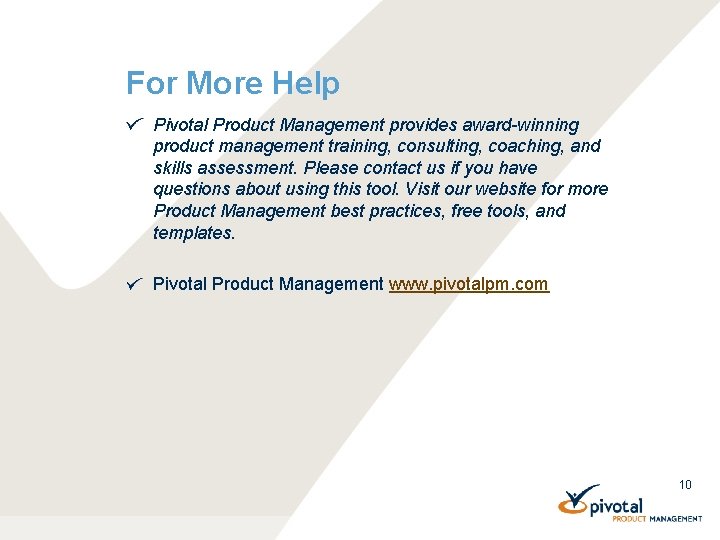 For More Help

✓ Pivotal Product Management provides award-winning product management training, consulting, coaching, and skills assessment. Please contact us if you have questions about using this tool. Visit our website for more Product Management best practices, free tools, and templates.

✓ Pivotal Product Management www.pivotalpm.com

10

pivotal
PRODUCT MANAGEMENT